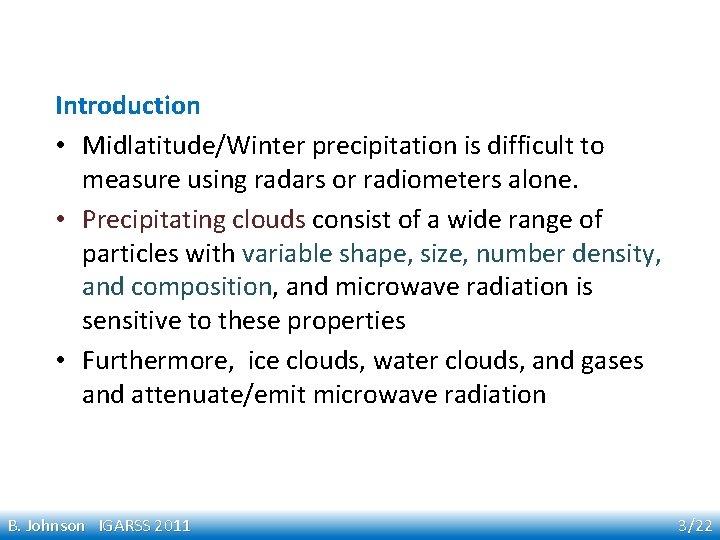 Introduction

• Midlatitude/Winter precipitation is difficult to measure using radars or radiometers alone.

• Precipitating clouds consist of a wide range of particles with variable shape, size, number density, and composition, and microwave radiation is sensitive to these properties

• Furthermore, ice clouds, water clouds, and gases and attenuate/emit microwave radiation

B. Johnson IGARSS 2011 3/22